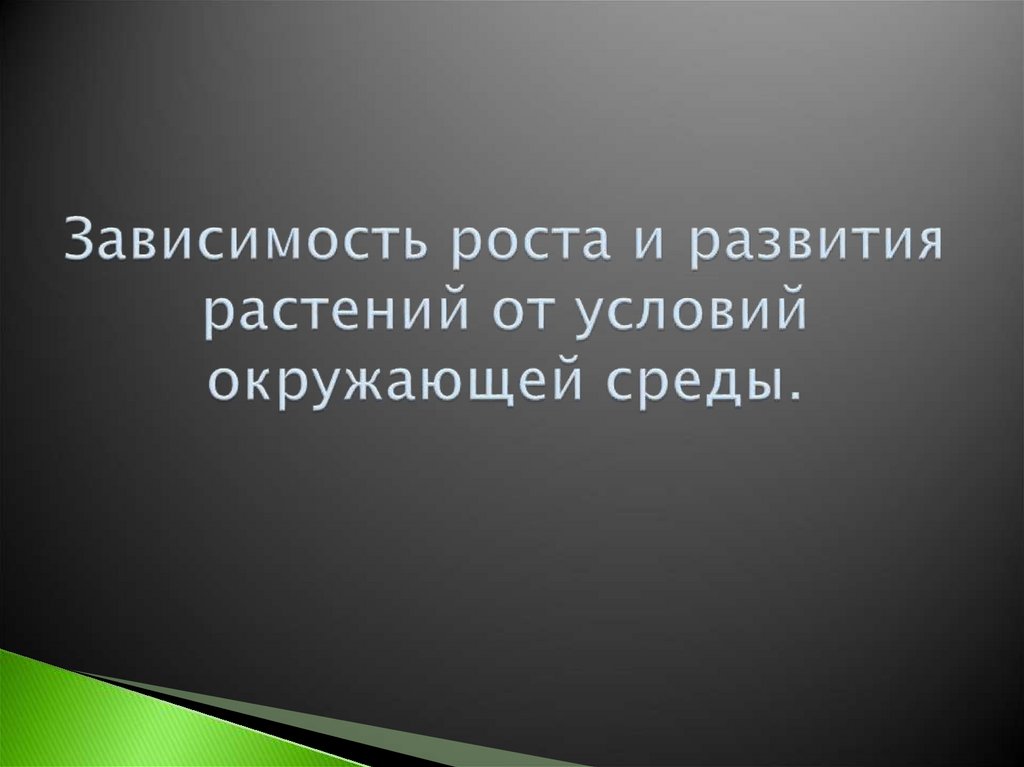 Зависимость роста и развития растений от условий окружающей среды.